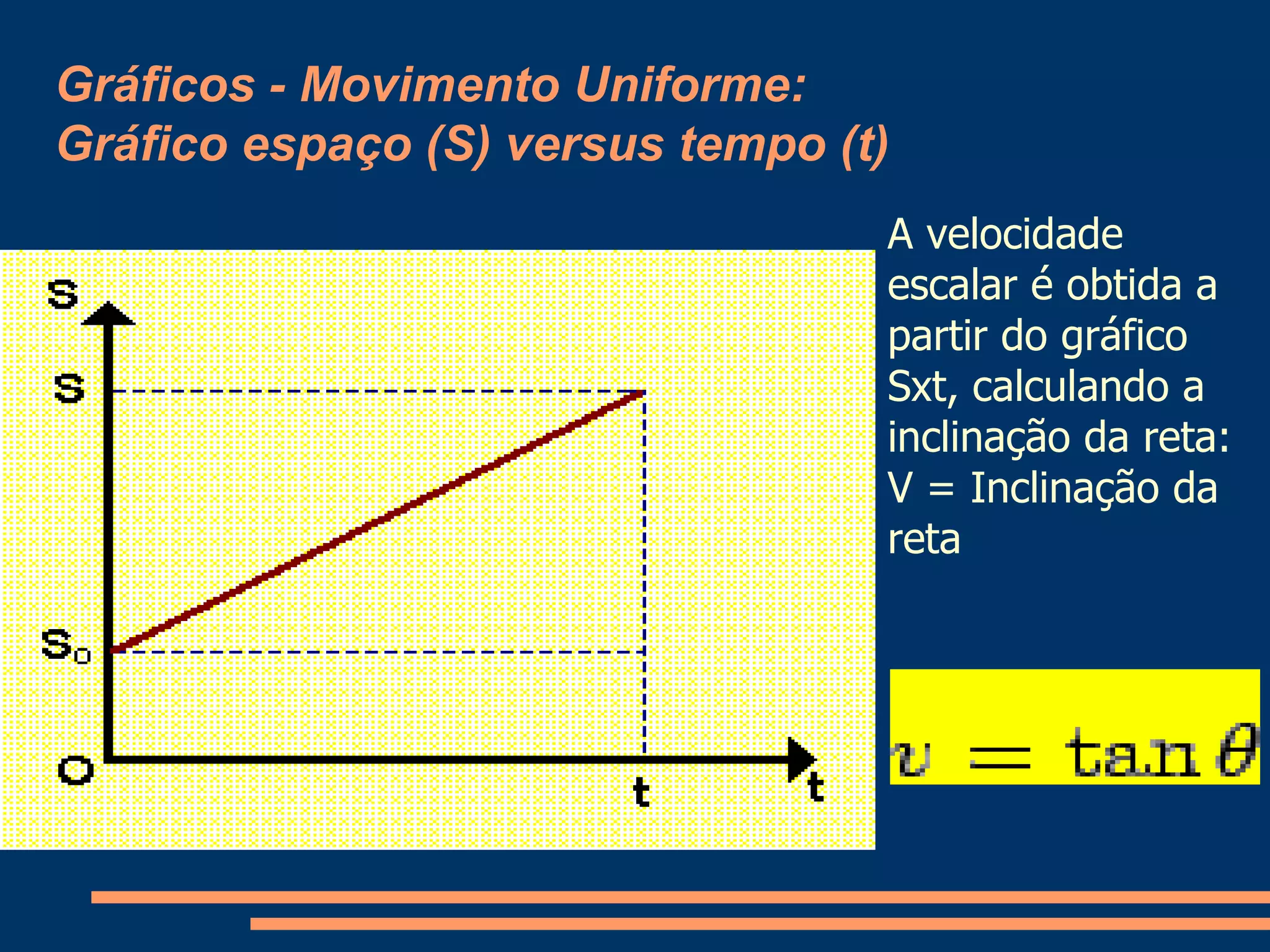 Gráficos - Movimento Uniforme:
Gráfico espaço (S) versus tempo (t)

S
S
$S_0$
O
t
t

A velocidade escalar é obtida a partir do gráfico Sxt, calculando a inclinação da reta:
V = Inclinação da reta

$v = \tan\theta$